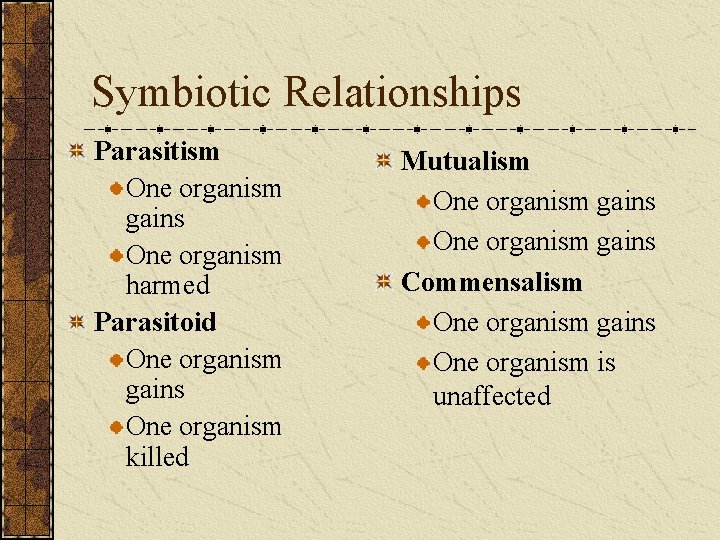 Symbiotic Relationships

Parasitism

One organism gains

One organism harmed

Parasitoid

One organism gains

One organism killed

Mutualism

One organism gains

One organism gains

Commensalism

One organism gains

One organism is unaffected